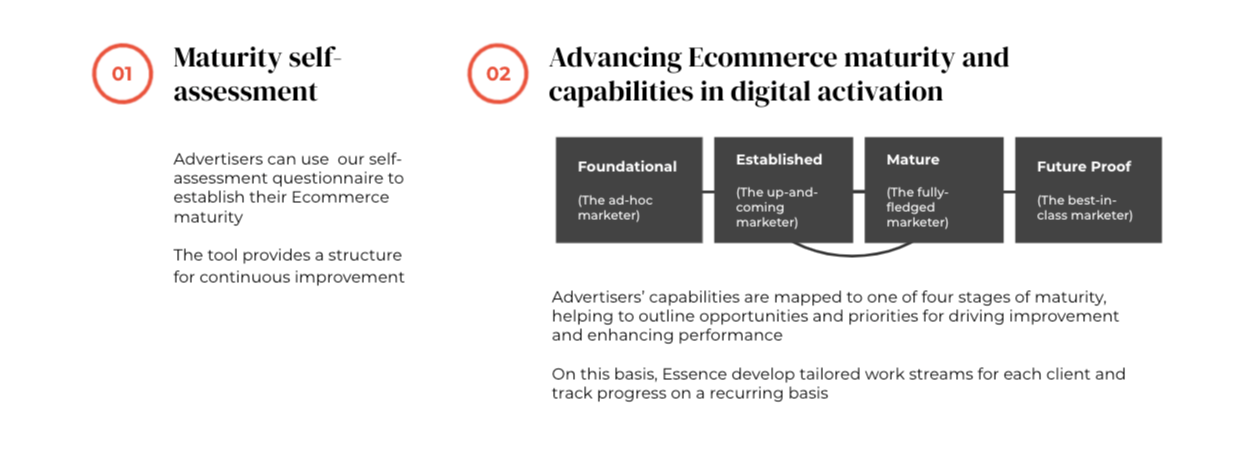 01

Maturity self-assessment

Advertisers can use our self-assessment questionnaire to establish their Ecommerce maturity

The tool provides a structure for continuous improvement

02

Advancing Ecommerce maturity and capabilities in digital activation

Foundational

(The ad-hoc marketer)

Established

(The up-and-coming marketer)

Mature

(The fully-fledged marketer)

Future Proof

(The best-in-class marketer)

Advertisers' capabilities are mapped to one of four stages of maturity, helping to outline opportunities and priorities for driving improvement and enhancing performance

On this basis, Essence develop tailored work streams for each client and track progress on a recurring basis